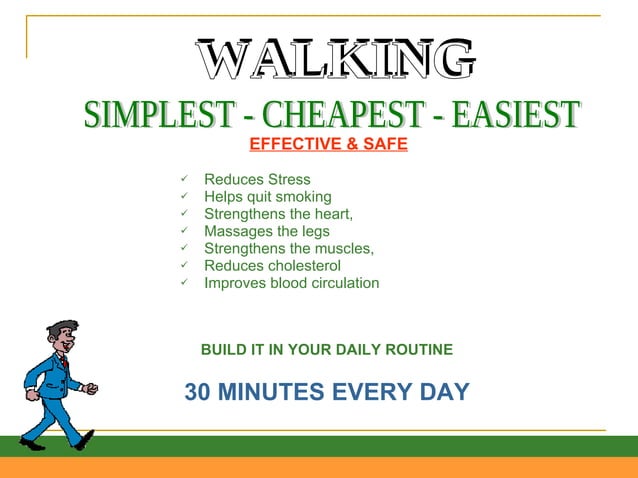 WALKING

SIMPLEST - CHEAPEST - EASIEST

EFFECTIVE & SAFE

✓ Reduces Stress
✓ Helps quit smoking
✓ Strengthens the heart,
✓ Massages the legs
✓ Strengthens the muscles,
✓ Reduces cholesterol
✓ Improves blood circulation

BUILD IT IN YOUR DAILY ROUTINE

30 MINUTES EVERY DAY